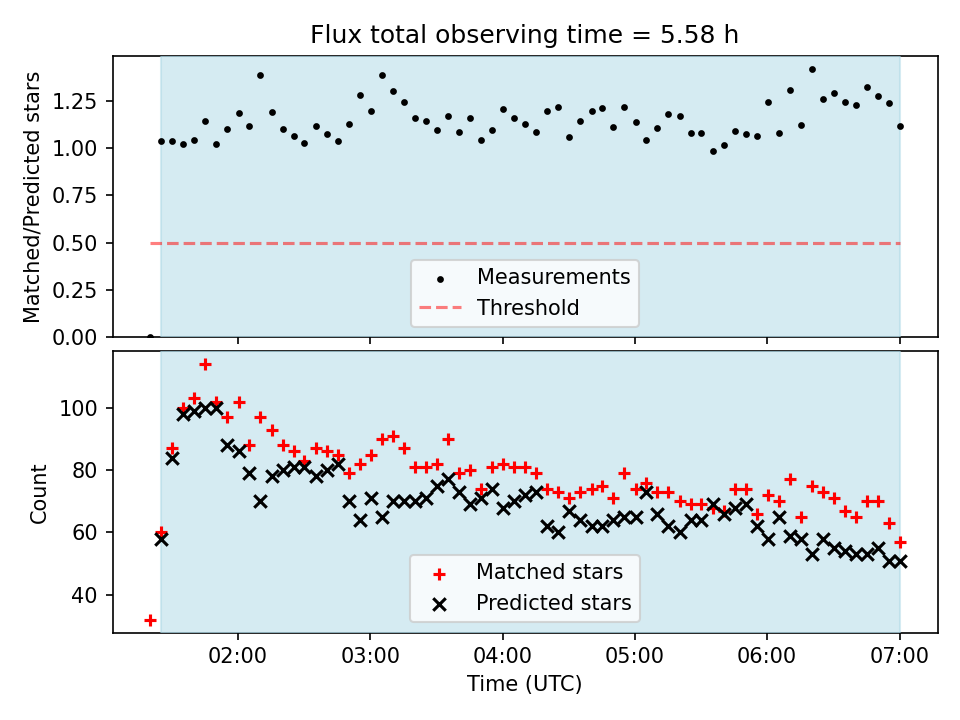 Flux total observing time = 5.58 h

Matched/Predicted stars

1.25
1.00
0.75
0.50
0.25
0.00

Measurements
Threshold

Count

100
80
60
40

Matched stars
Predicted stars

02:00
03:00
04:00
05:00
06:00
07:00

Time (UTC)